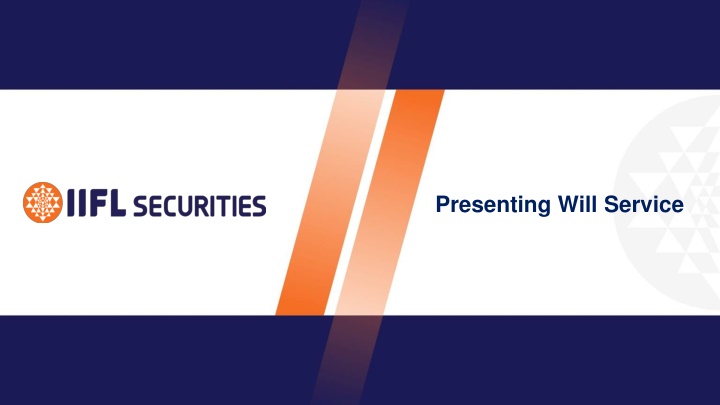 IIFL SECURITIES

Presenting Will Service